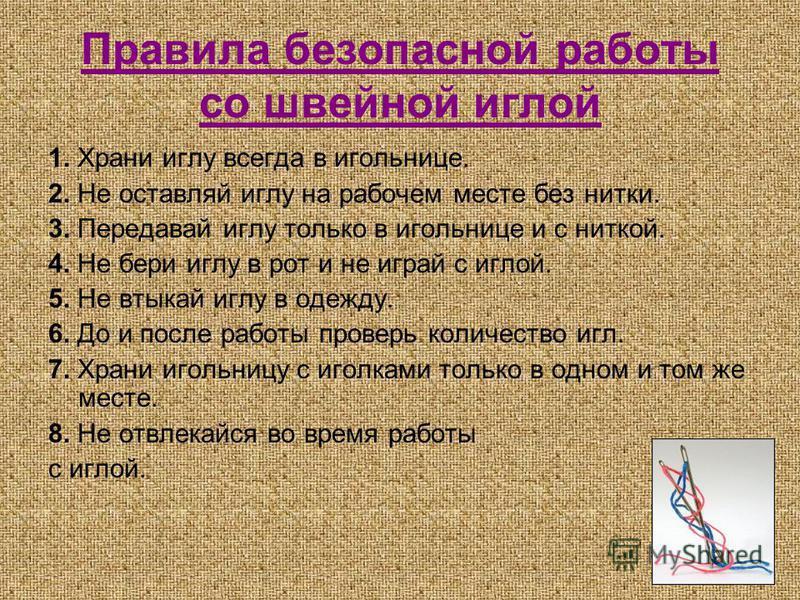 Правила безопасной работы со швейной иглой

1. Храни иглу всегда в игольнице.

2. Не оставляй иглу на рабочем месте без нитки.

3. Передавай иглу только в игольнице и с ниткой.

4. Не бери иглу в рот и не играй с иглой.

5. Не втыкай иглу в одежду.

6. До и после работы проверь количество игл.

7. Храни игольницу с иголками только в одном и том же месте.

8. Не отвлекайся во время работы с иглой.

MyShared